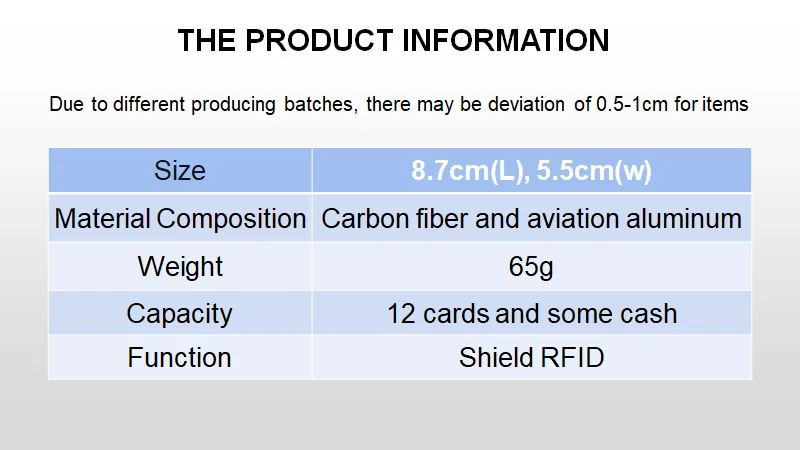 THE PRODUCT INFORMATION

Due to different producing batches, there may be deviation of 0.5-1cm for items

| Size | 8.7cm(L), 5.5cm(w) |
|---|---|
| Material Composition | Carbon fiber and aviation aluminum |
| Weight | 65g |
| Capacity | 12 cards and some cash |
| Function | Shield RFID |